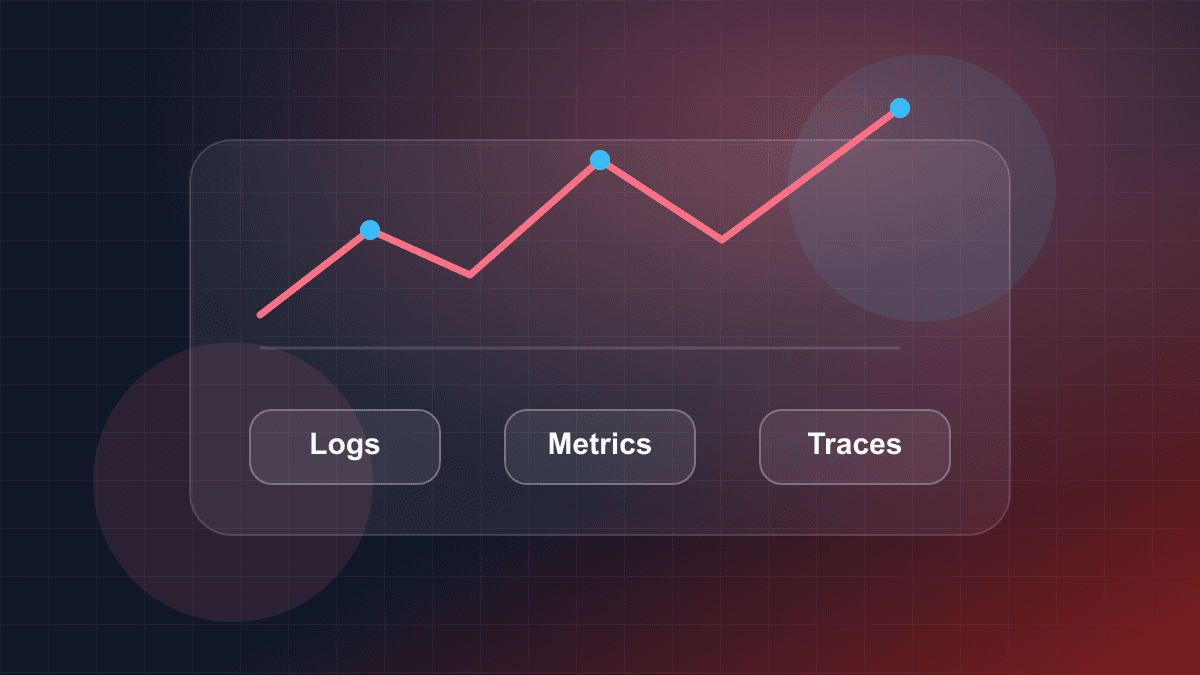 Logs

Metrics

Traces